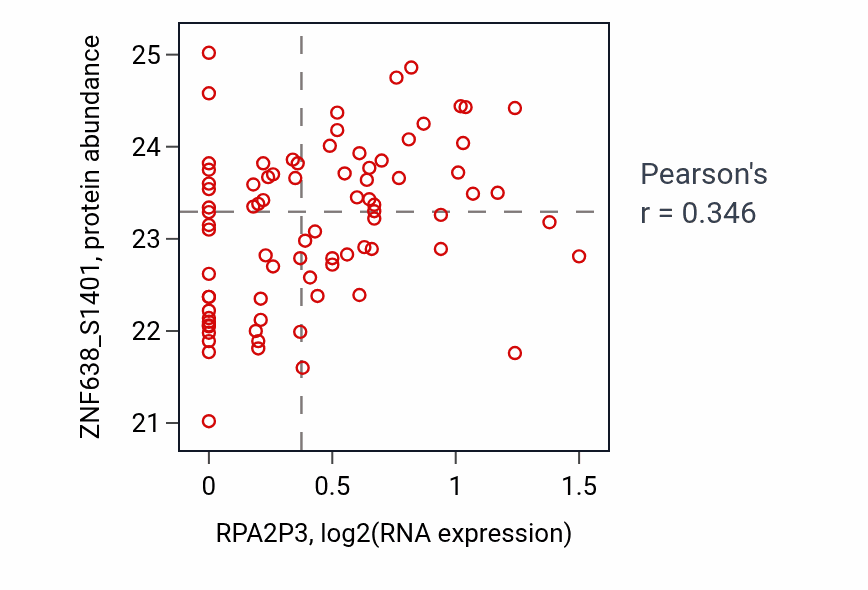 ZNF638_S1401, protein abundance

25
24
23
22
21

0
0.5
1
1.5

RPA2P3, log2(RNA expression)

Pearson's
r = 0.346